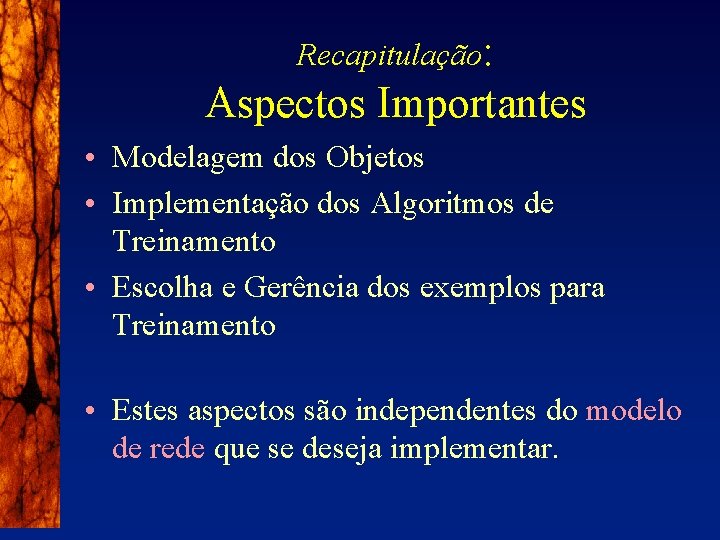 Recapitulação:
Aspectos Importantes

• Modelagem dos Objetos
• Implementação dos Algoritmos de Treinamento
• Escolha e Gerência dos exemplos para Treinamento

• Estes aspectos são independentes do modelo de rede que se deseja implementar.